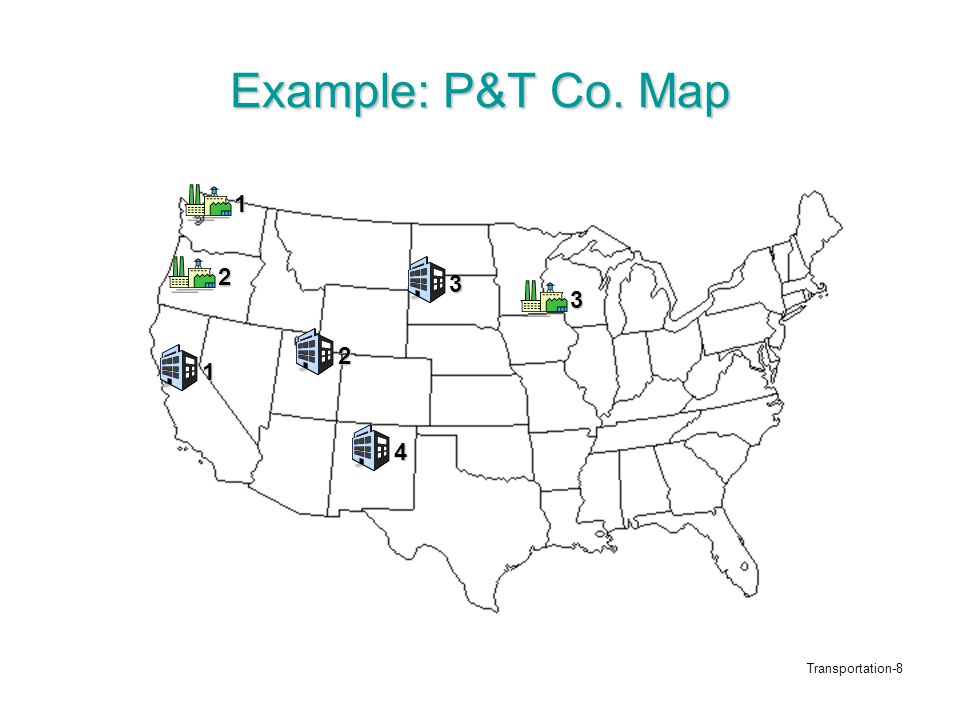 Example: P&T Co. Map

1

2

3

3

2

1

4

Transportation-8